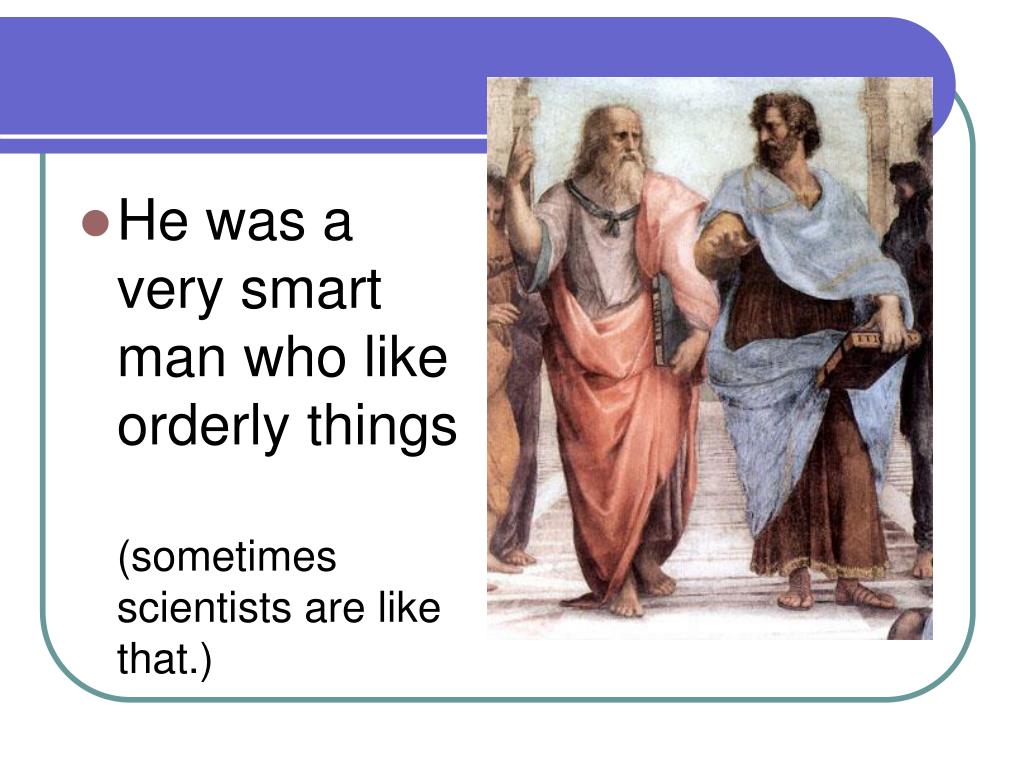 He was a very smart man who like orderly things

(sometimes scientists are like that.)